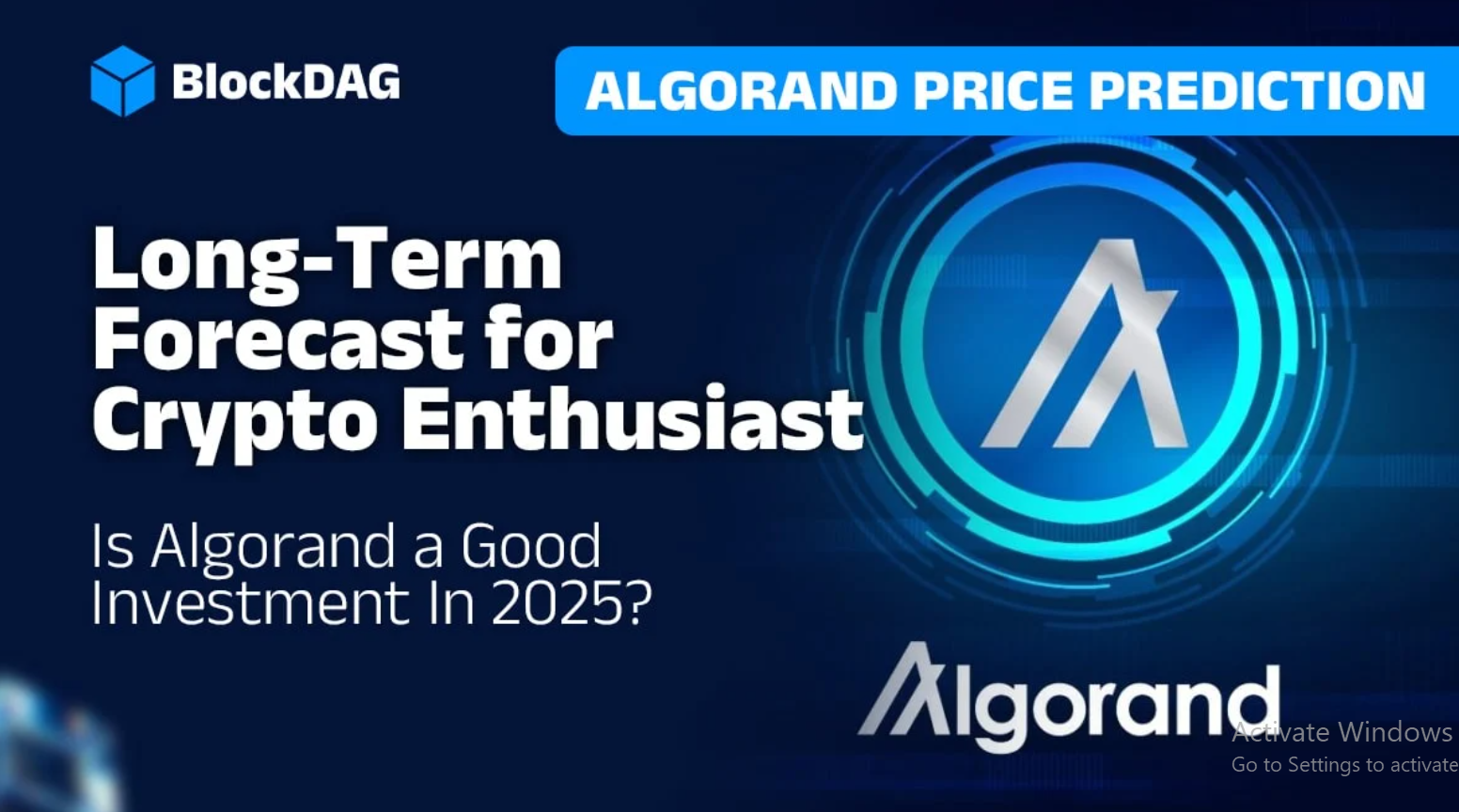 BlockDAG

ALGORAND PRICE PREDICTION

Long-Term Forecast for Crypto Enthusiast

Is Algorand a Good Investment In 2025?

Algorand

Activate Windows
Go to Settings to activate